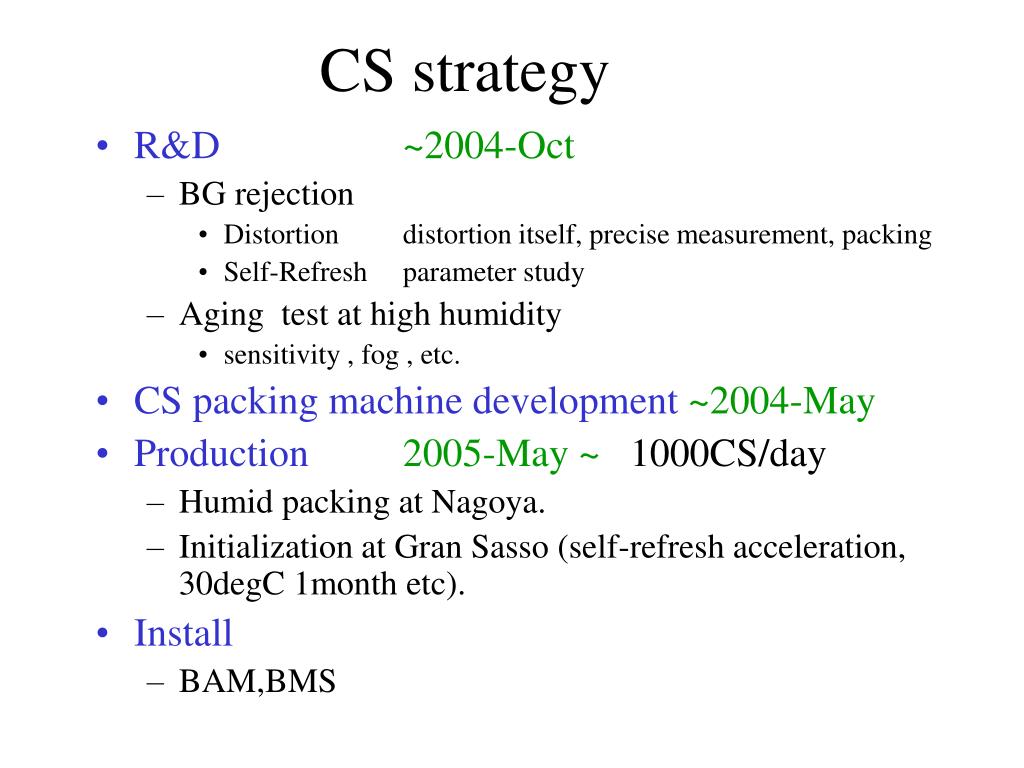 CS strategy

• R&D ~2004-Oct
– BG rejection
• Distortion distortion itself, precise measurement, packing
• Self-Refresh parameter study
– Aging test at high humidity
• sensitivity , fog , etc.
• CS packing machine development ~2004-May
• Production 2005-May ~ 1000CS/day
– Humid packing at Nagoya.
– Initialization at Gran Sasso (self-refresh acceleration, 30degC 1month etc).
• Install
– BAM,BMS